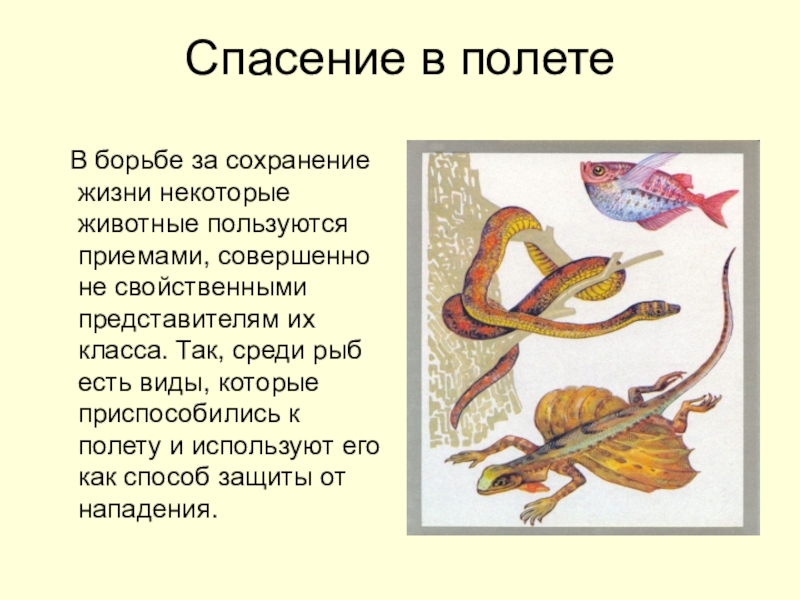 Спасение в полете

В борьбе за сохранение жизни некоторые животные пользуются приемами, совершенно не свойственными представителям их класса. Так, среди рыб есть виды, которые приспособились к полету и используют его как способ защиты от нападения.